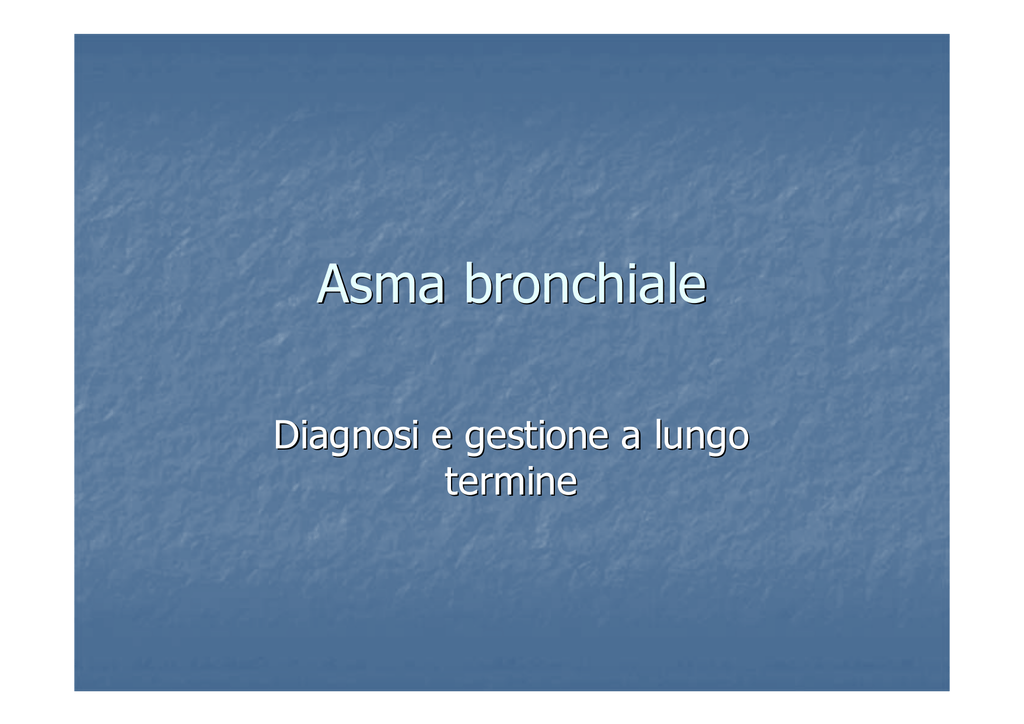 Asma bronchiale

Diagnosi e gestione a lungo termine